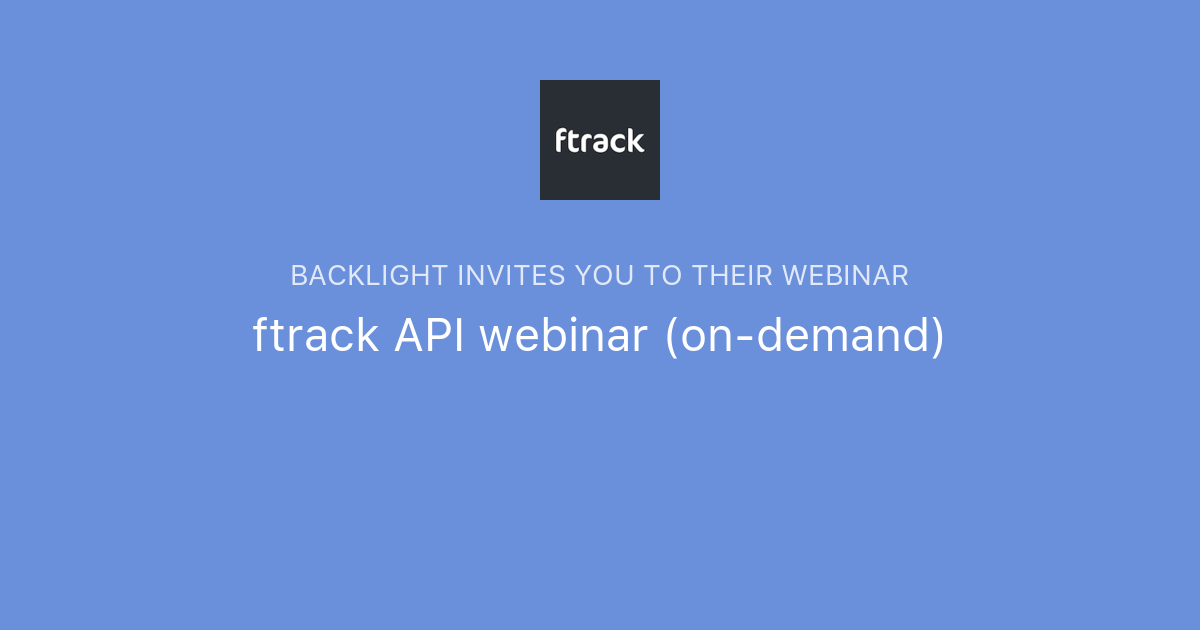 ftrack

BACKLIGHT INVITES YOU TO THEIR WEBINAR

ftrack API webinar (on-demand)